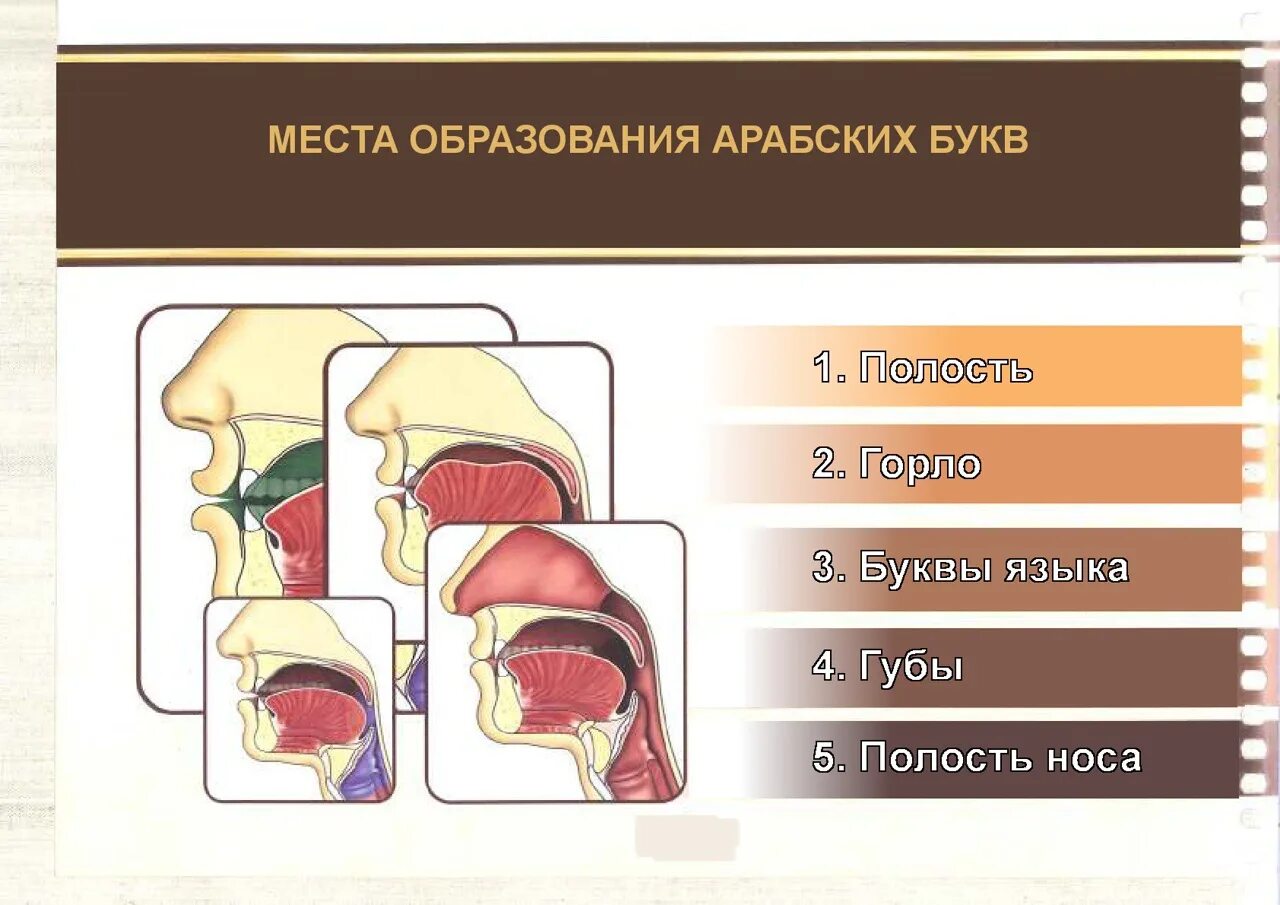 МЕСТА ОБРАЗОВАНИЯ АРАБСКИХ БУКВ

1. Полость

2. Горло

3. Буквы языка

4. Губы

5. Полость носа